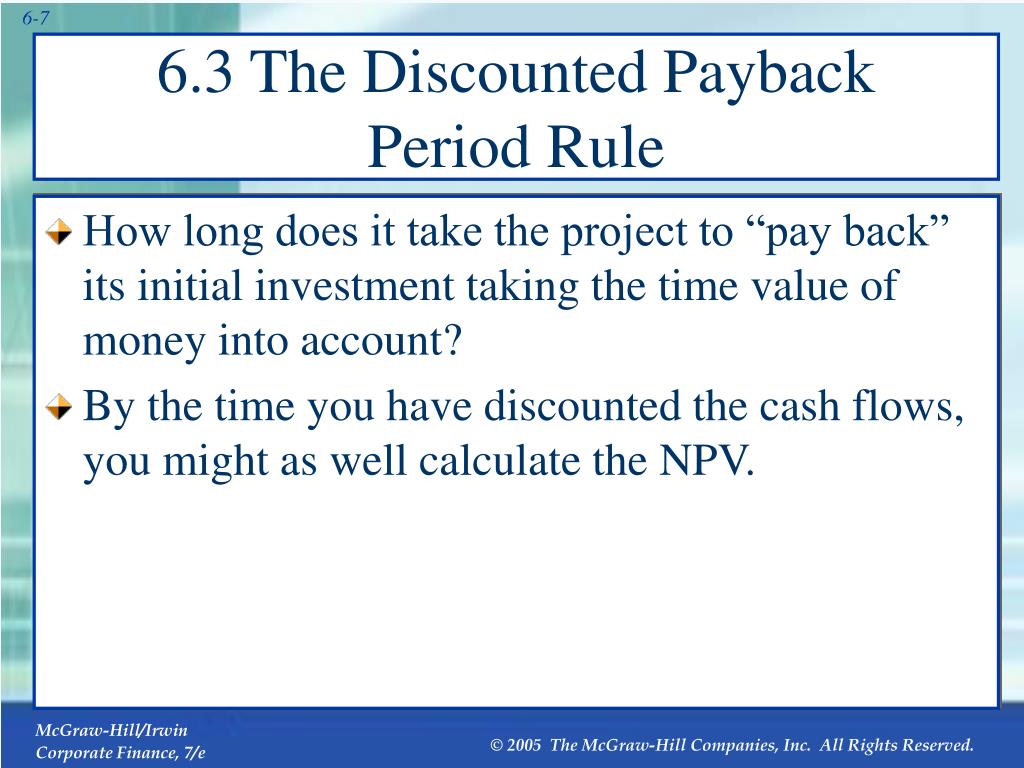 6-7

6.3 The Discounted Payback Period Rule

How long does it take the project to “pay back” its initial investment taking the time value of money into account?

By the time you have discounted the cash flows, you might as well calculate the NPV.

McGraw-Hill/Irwin
Corporate Finance, 7/e

© 2005 The McGraw-Hill Companies, Inc. All Rights Reserved.